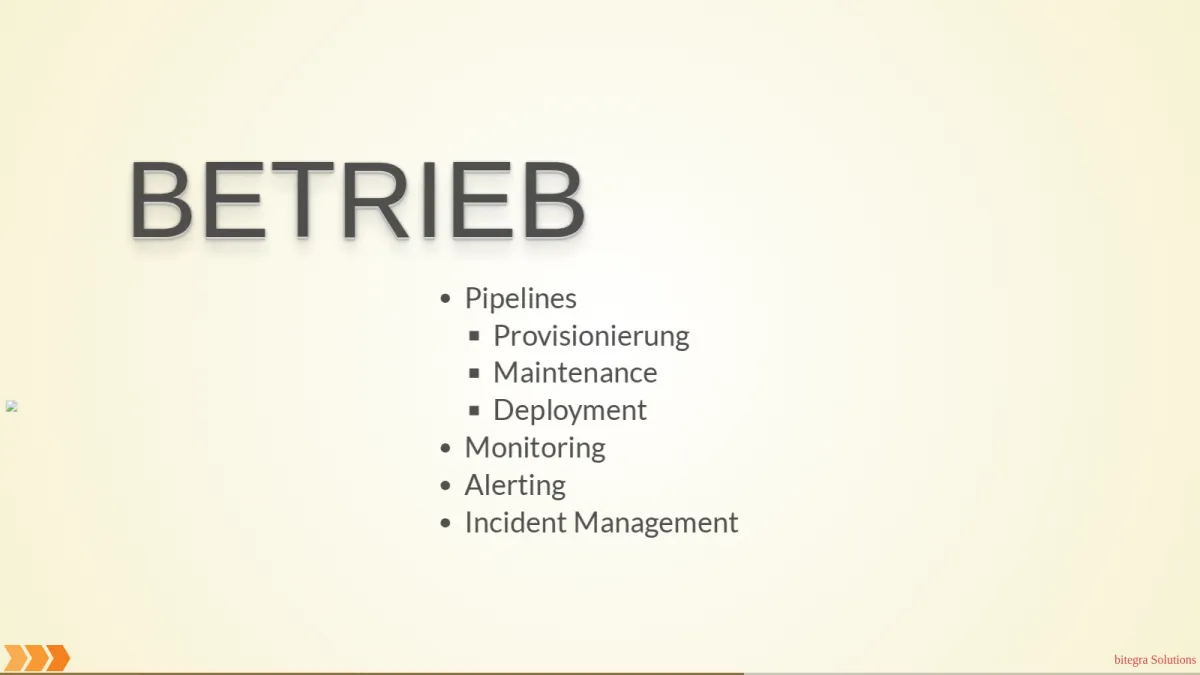 BETRIEB

- Pipelines
  - Provisionierung
  - Maintenance
  - Deployment
- Monitoring
- Alerting
- Incident Management

bitegra Solutions